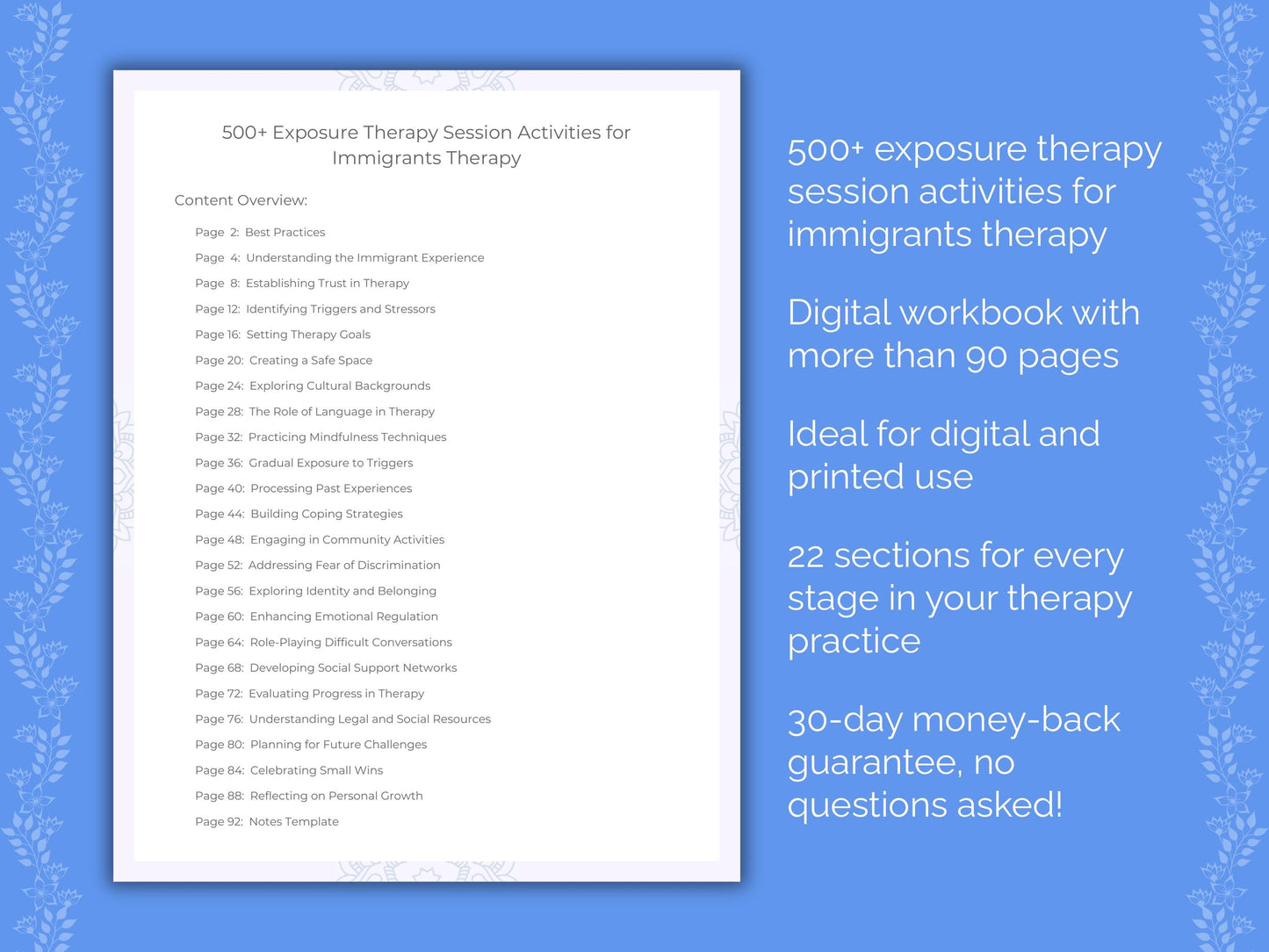 500+ Exposure Therapy Session Activities for Immigrants Therapy

Content Overview:

Page 2: Best Practices
Page 4: Understanding the Immigrant Experience
Page 8: Establishing Trust in Therapy
Page 12: Identifying Triggers and Stressors
Page 16: Setting Therapy Goals
Page 20: Creating a Safe Space
Page 24: Exploring Cultural Backgrounds
Page 28: The Role of Language in Therapy
Page 32: Practicing Mindfulness Techniques
Page 36: Gradual Exposure to Triggers
Page 40: Processing Past Experiences
Page 44: Building Coping Strategies
Page 48: Engaging in Community Activities
Page 52: Addressing Fear of Discrimination
Page 56: Exploring Identity and Belonging
Page 60: Enhancing Emotional Regulation
Page 64: Role-Playing Difficult Conversations
Page 68: Developing Social Support Networks
Page 72: Evaluating Progress in Therapy
Page 76: Understanding Legal and Social Resources
Page 80: Planning for Future Challenges
Page 84: Celebrating Small Wins
Page 88: Reflecting on Personal Growth
Page 92: Notes Template

500+ exposure therapy session activities for immigrants therapy

Digital workbook with more than 90 pages

Ideal for digital and printed use

22 sections for every stage in your therapy practice

30-day money-back guarantee, no questions asked!